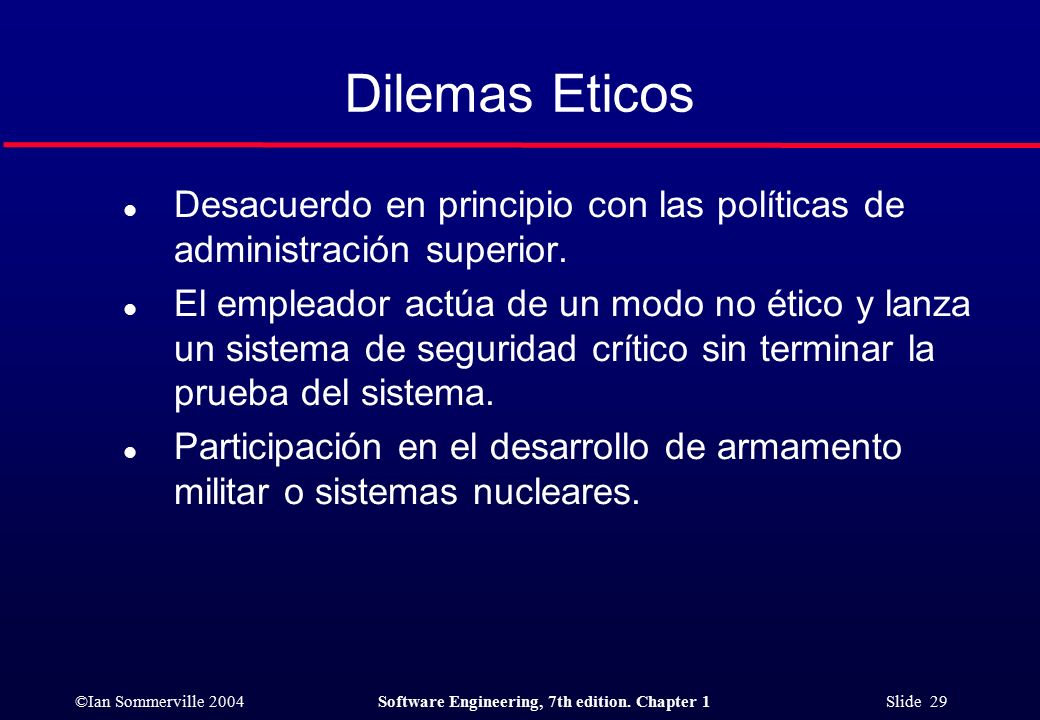 Dilemas Eticos

- Desacuerdo en principio con las políticas de administración superior.
- El empleador actúa de un modo no ético y lanza un sistema de seguridad crítico sin terminar la prueba del sistema.
- Participación en el desarrollo de armamento militar o sistemas nucleares.

©Ian Sommerville 2004 Software Engineering, 7th edition. Chapter 1 Slide 29